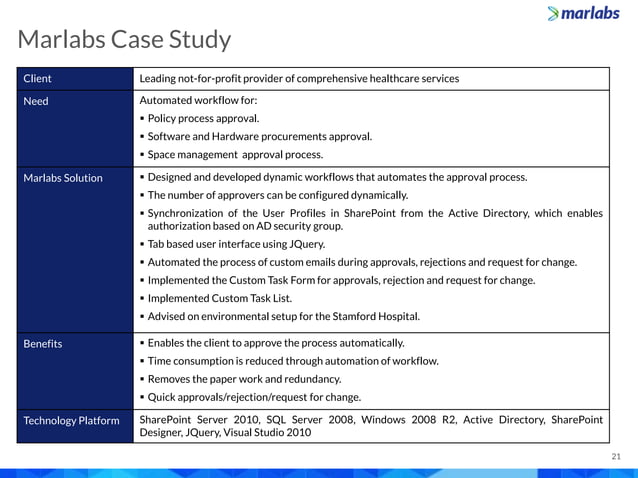 marlabs

Marlabs Case Study

| Client | Leading not-for-profit provider of comprehensive healthcare services |
|---|---|
| Need | Automated workflow for: ▪ Policy process approval. ▪ Software and Hardware procurements approval. ▪ Space management approval process. |
| Marlabs Solution | ▪ Designed and developed dynamic workflows that automates the approval process. ▪ The number of approvers can be configured dynamically. ▪ Synchronization of the User Profiles in SharePoint from the Active Directory, which enables authorization based on AD security group. ▪ Tab based user interface using JQuery. ▪ Automated the process of custom emails during approvals, rejections and request for change. ▪ Implemented the Custom Task Form for approvals, rejection and request for change. ▪ Implemented Custom Task List. ▪ Advised on environmental setup for the Stamford Hospital. |
| Benefits | ▪ Enables the client to approve the process automatically. ▪ Time consumption is reduced through automation of workflow. ▪ Removes the paper work and redundancy. ▪ Quick approvals/rejection/request for change. |
| Technology Platform | SharePoint Server 2010, SQL Server 2008, Windows 2008 R2, Active Directory, SharePoint Designer, JQuery, Visual Studio 2010 |

21